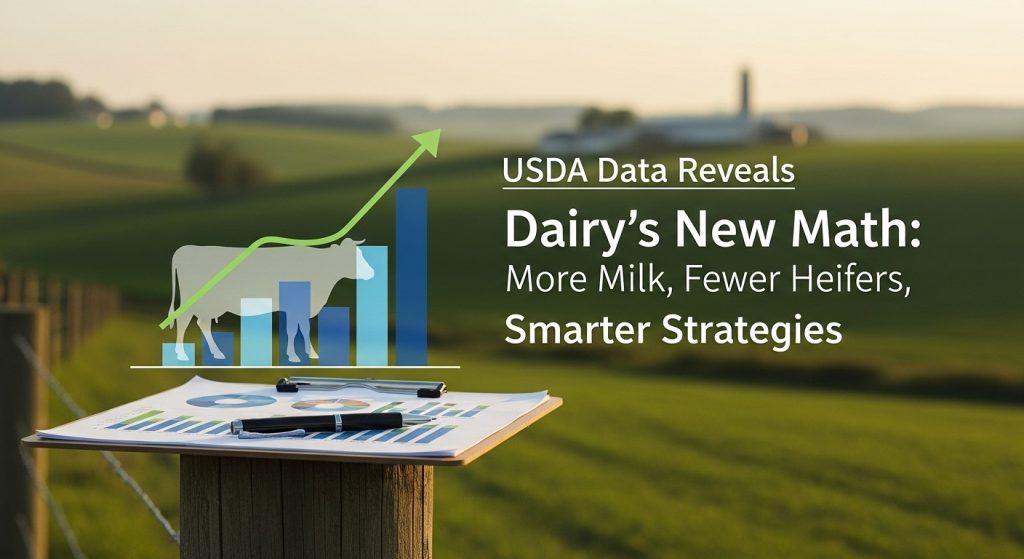 USDA Data Reveals

Dairy's New Math:
More Milk, Fewer Heifers,
Smarter Strategies